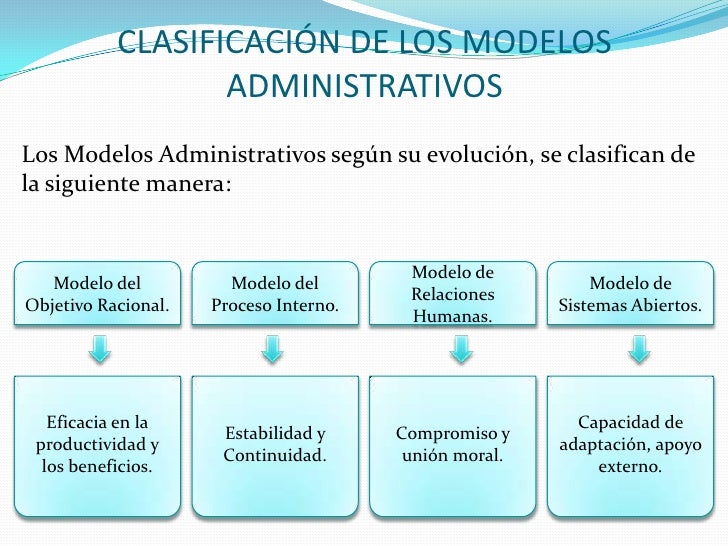 CLASIFICACIÓN DE LOS MODELOS ADMINISTRATIVOS

Los Modelos Administrativos según su evolución, se clasifican de la siguiente manera:

Modelo del Objetivo Racional.

Eficacia en la productividad y los beneficios.

Modelo del Proceso Interno.

Estabilidad y Continuidad.

Modelo de Relaciones Humanas.

Compromiso y unión moral.

Modelo de Sistemas Abiertos.

Capacidad de adaptación, apoyo externo.